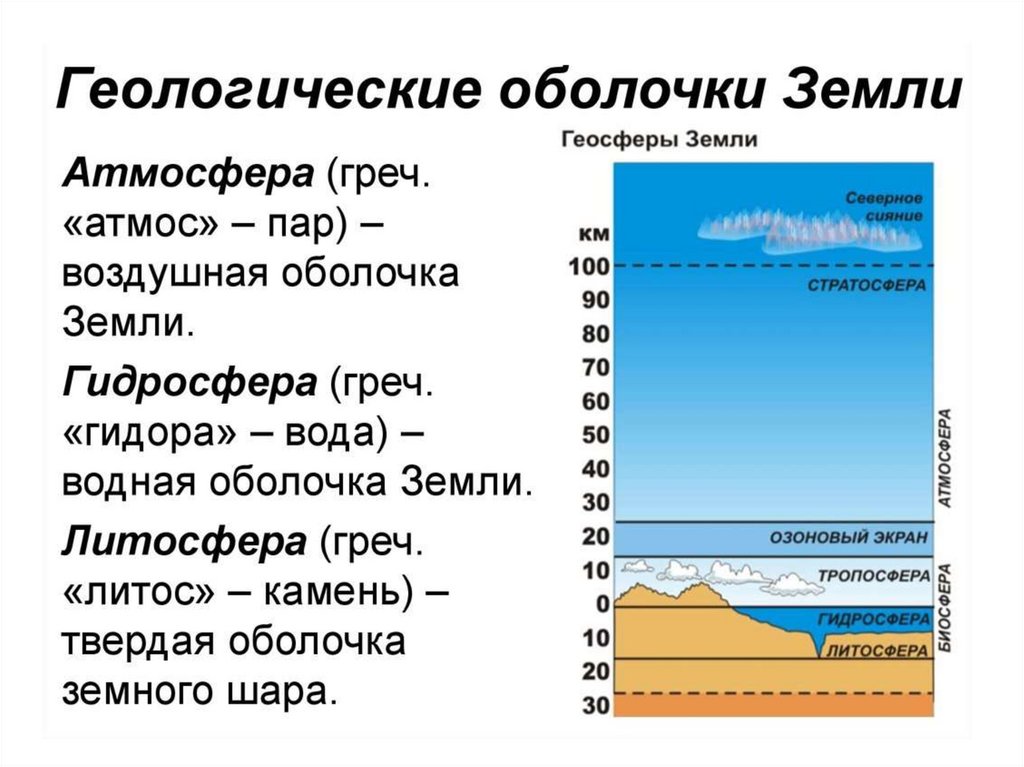 Геологические оболочки Земли

Атмосфера (греч. «атмос» – пар) – воздушная оболочка Земли.

Гидросфера (греч. «гидора» – вода) – водная оболочка Земли.

Литосфера (греч. «литос» – камень) – твердая оболочка земного шара.

Геосферы Земли

Северное сияние

км
100
90
80
70
60
50
40
30
20
10
0
10
20
30

СТРАТОСФЕРА
ОЗОНОВЫЙ ЭКРАН
ТРОПОСФЕРА
ГИДРОСФЕРА
ЛИТОСФЕРА
АТМОСФЕРА
БИОСФЕРА